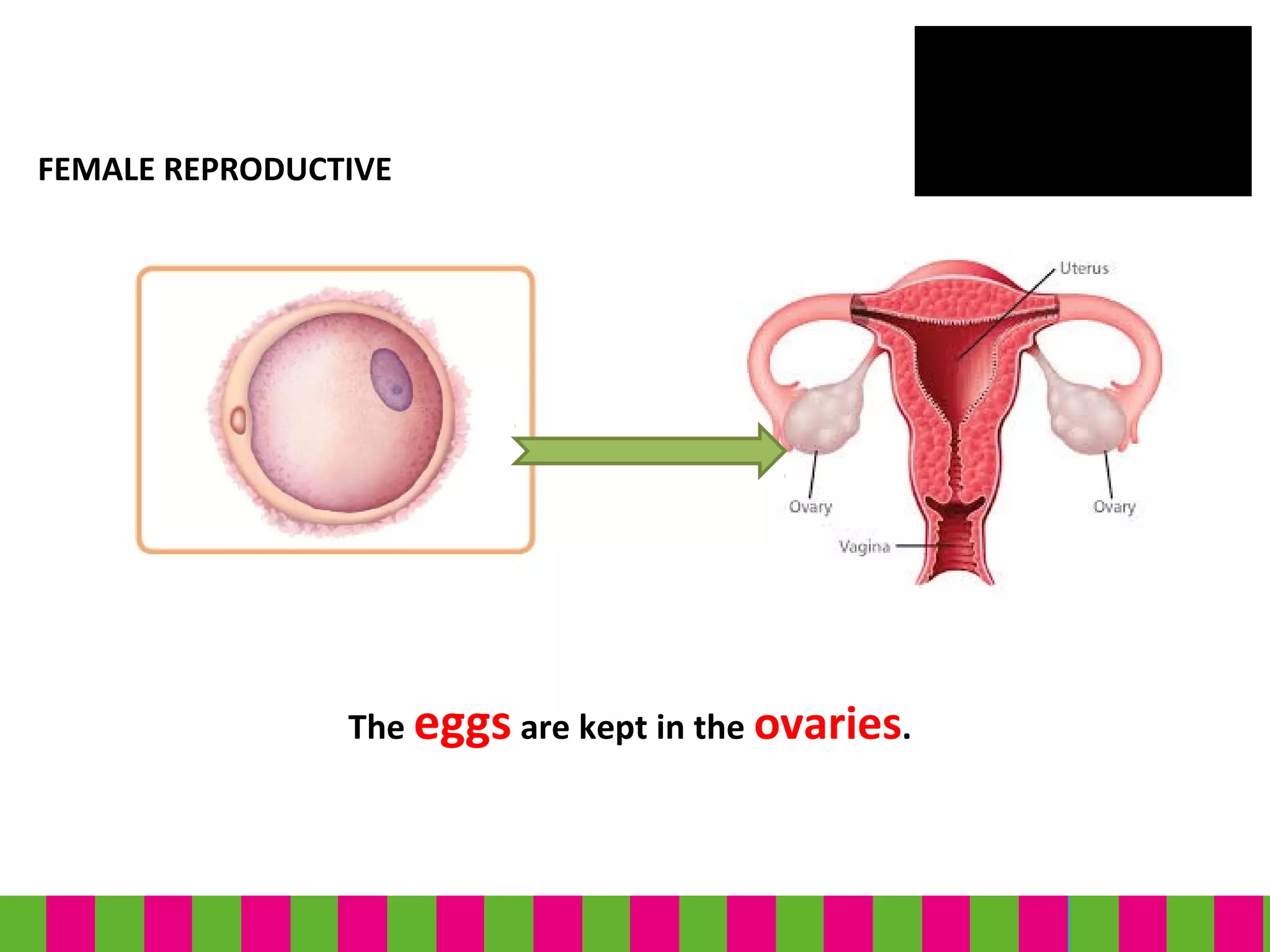 FEMALE REPRODUCTIVE

Uterus

Ovary

Ovary

Vagina

The eggs are kept in the ovaries.